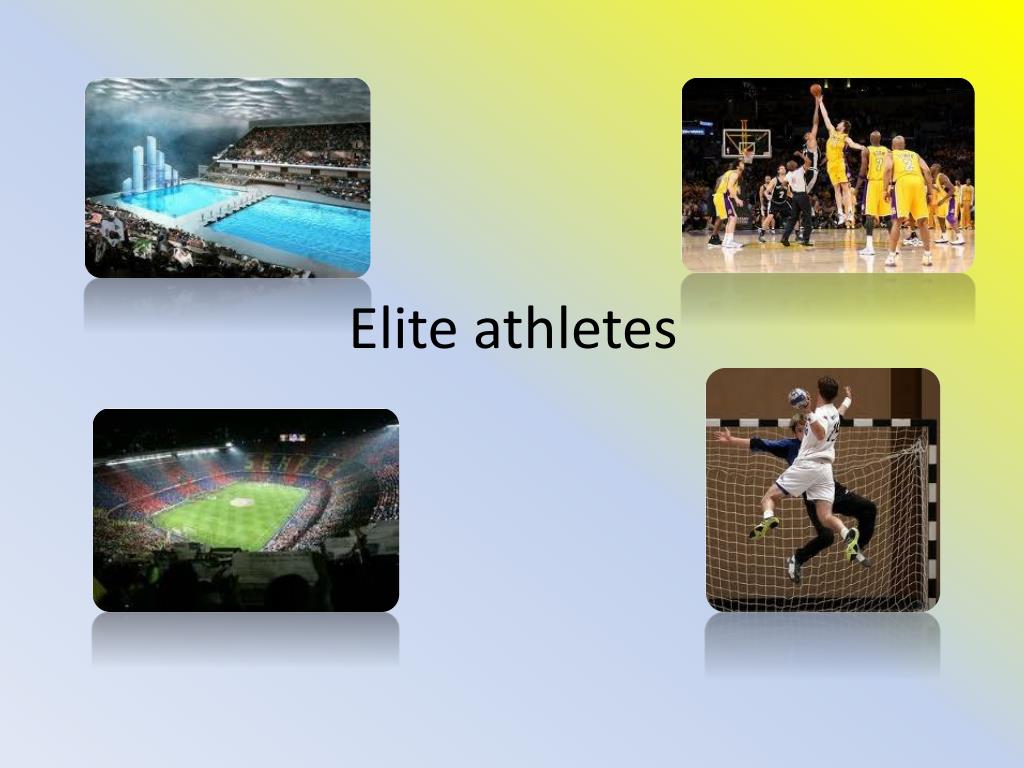 Elite athletes